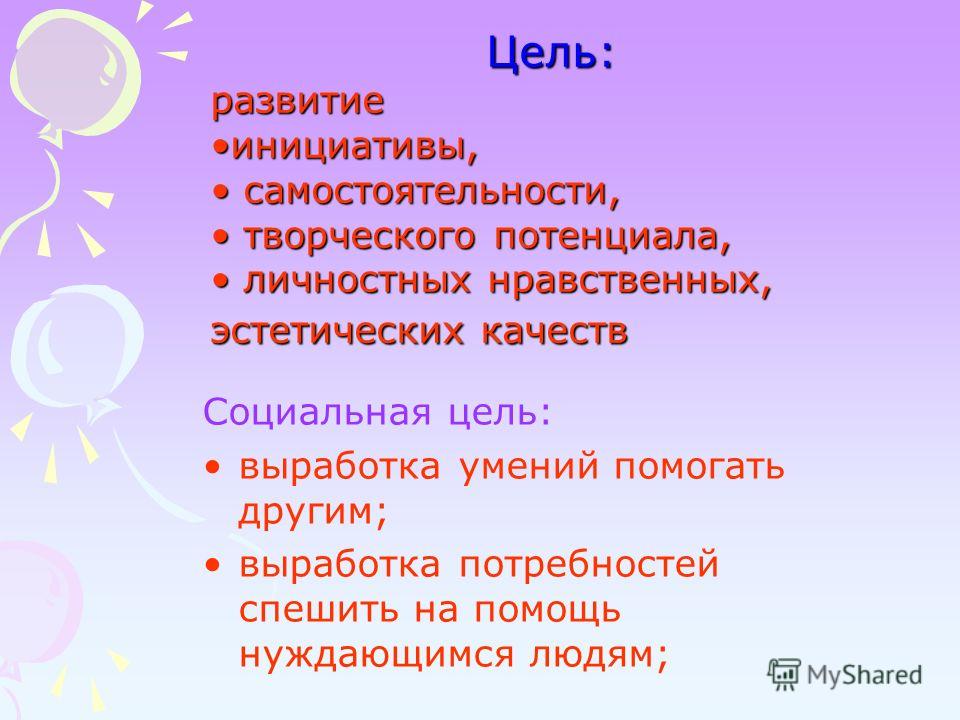 Цель:

развитие
•инициативы,
• самостоятельности,
• творческого потенциала,
• личностных нравственных,
эстетических качеств

Социальная цель:

• выработка умений помогать другим;
• выработка потребностей спешить на помощь нуждающимся людям;

MyShared